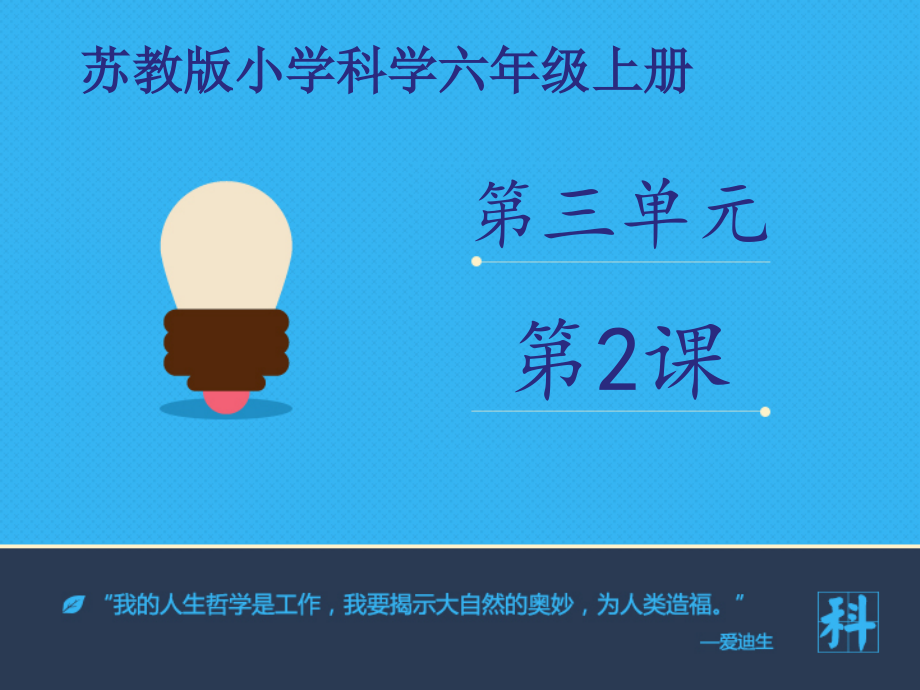 苏教版小学科学六年级上册

第三单元

第2课

"我的人生哲学是工作，我要揭示大自然的奥妙，为人类造福。"

—爱迪生

科